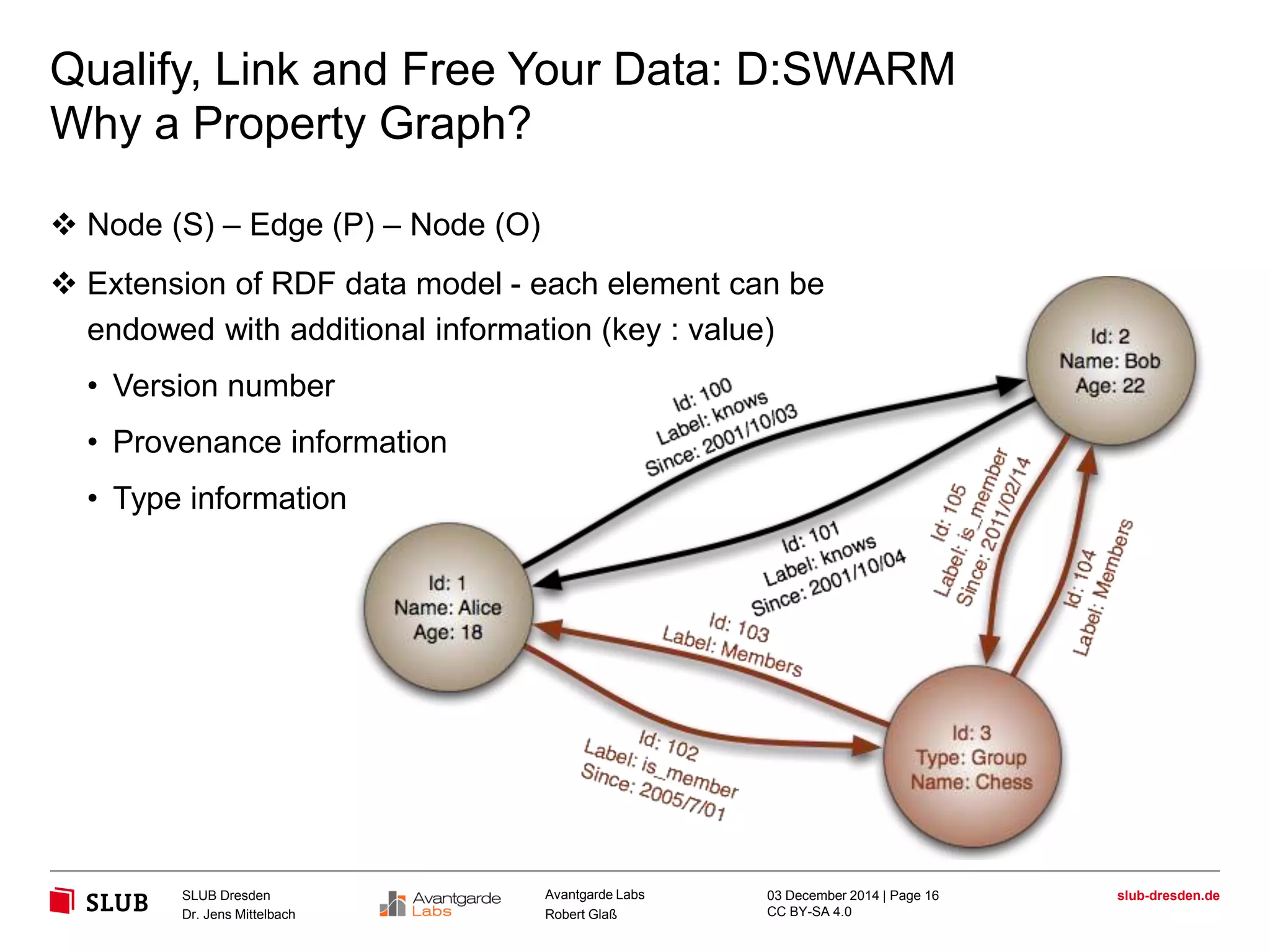 Qualify, Link and Free Your Data: D:SWARM
Why a Property Graph?

❖ Node (S) – Edge (P) – Node (O)

❖ Extension of RDF data model - each element can be endowed with additional information (key : value)

• Version number

• Provenance information

• Type information

Id: 2
Name: Bob
Age: 22

Id: 100
Label: knows
Since: 2001/10/03

Id: 101
Label: knows
Since: 2001/10/04

Id: 105
Label: is_member
Since: 2011/02/14

Id: 104
Label: Members

Id: 1
Name: Alice
Age: 18

Id: 103
Label: Members

Id: 102
Label: is_member
Since: 2005/7/01

Id: 3
Type: Group
Name: Chess

SLUB

SLUB Dresden
Dr. Jens Mittelbach

Avantgarde Labs

Avantgarde Labs
Robert Glaß

03 December 2014 | Page 16
CC BY-SA 4.0

slub-dresden.de